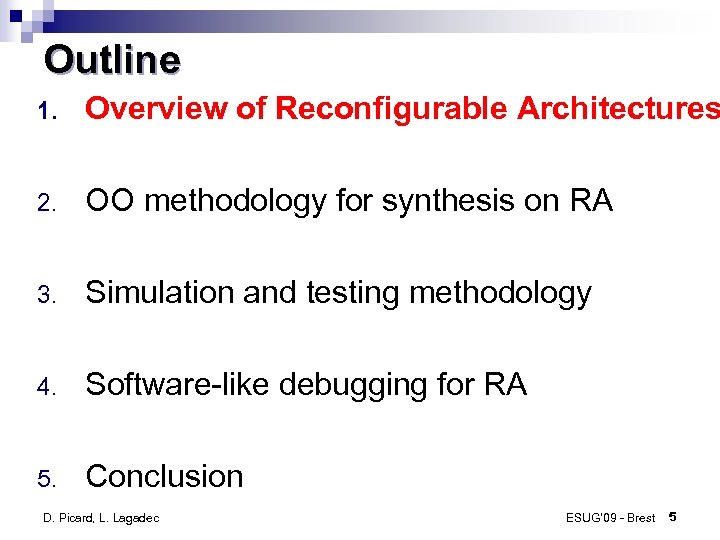 Outline

1. Overview of Reconfigurable Architectures

2. OO methodology for synthesis on RA

3. Simulation and testing methodology

4. Software-like debugging for RA

5. Conclusion

D. Picard, L. Lagadec

ESUG'09 - Brest 5